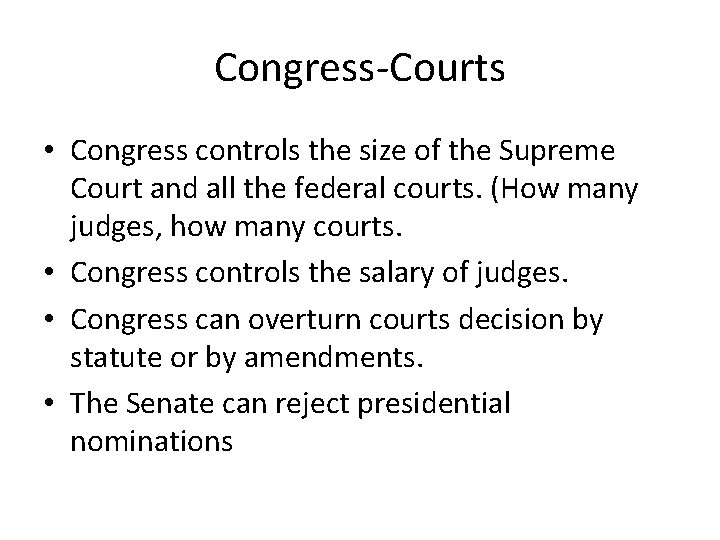 Congress-Courts

• Congress controls the size of the Supreme Court and all the federal courts. (How many judges, how many courts.

• Congress controls the salary of judges.

• Congress can overturn courts decision by statute or by amendments.

• The Senate can reject presidential nominations